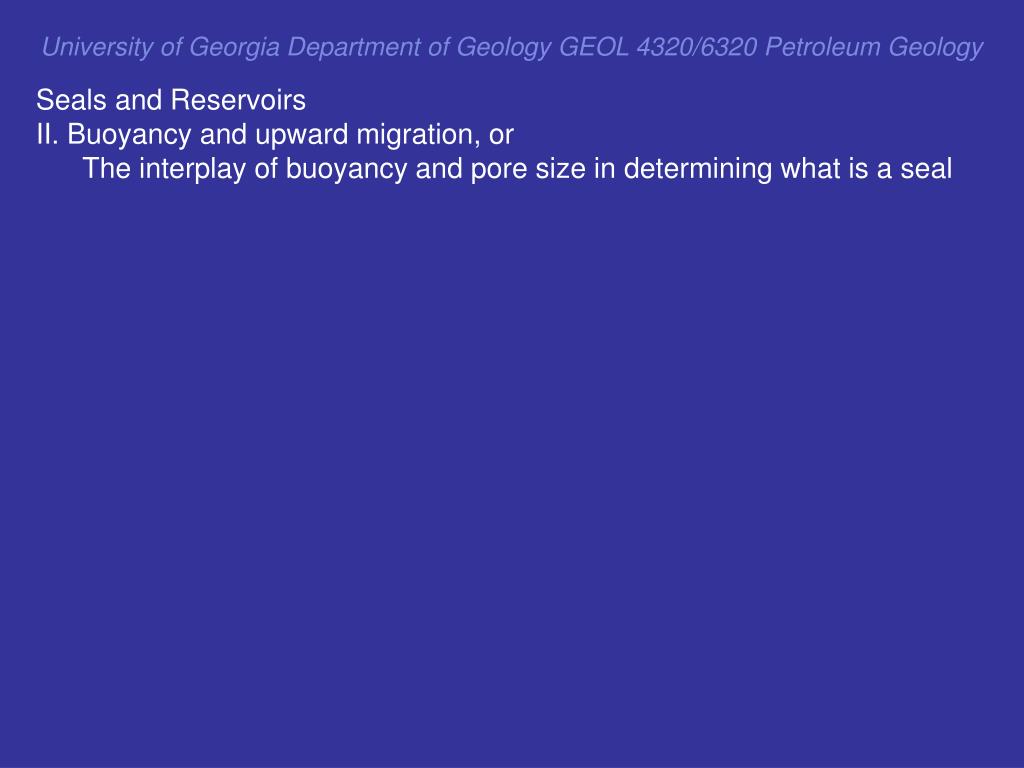 University of Georgia Department of Geology GEOL 4320/6320 Petroleum Geology

Seals and Reservoirs
II. Buoyancy and upward migration, or
The interplay of buoyancy and pore size in determining what is a seal